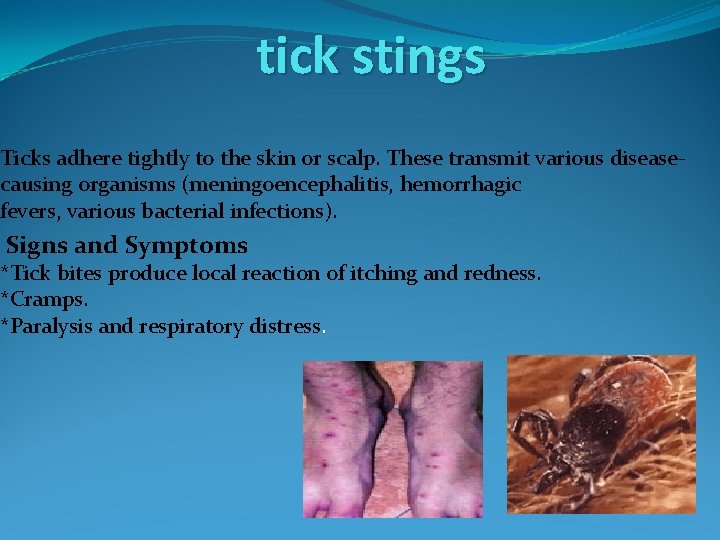 tick stings

Ticks adhere tightly to the skin or scalp. These transmit various disease-causing organisms (meningoencephalitis, hemorrhagic fevers, various bacterial infections).

Signs and Symptoms
*Tick bites produce local reaction of itching and redness.
*Cramps.
*Paralysis and respiratory distress.